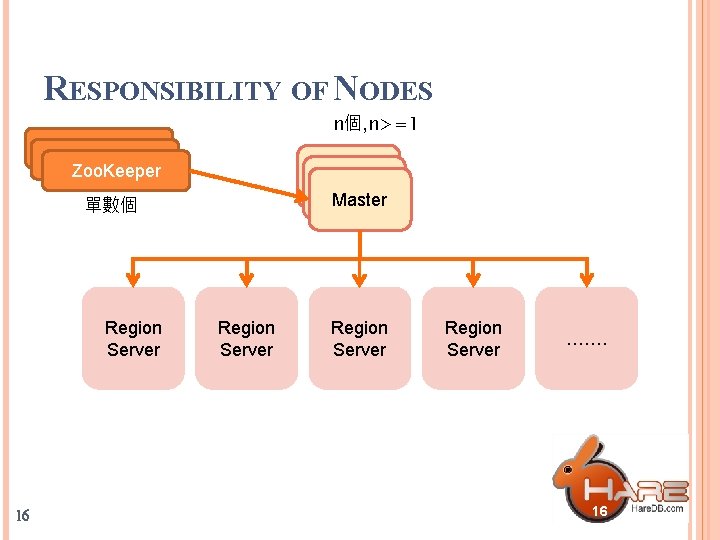 RESPONSIBILITY OF NODES

n個,n>=1

ZooKeeper

單數個

Master

Region Server

Region Server

Region Server

Region Server

.......

HARE

HareDB.com

16

16